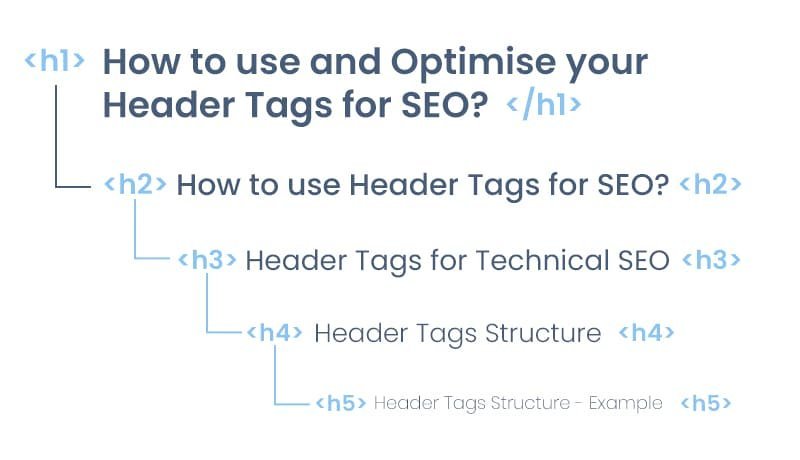 <h1> How to use and Optimise your Header Tags for SEO? </h1>

<h2> How to use Header Tags for SEO? <h2>

<h3> Header Tags for Technical SEO <h3>

<h4> Header Tags Structure <h4>

<h5> Header Tags Structure - Example <h5>